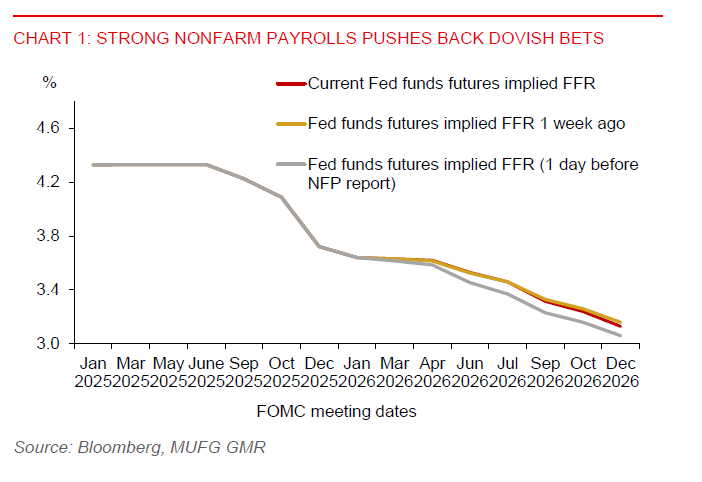 CHART 1: STRONG NONFARM PAYROLLS PUSHES BACK DOVISH BETS

%

Current Fed funds futures implied FFR

Fed funds futures implied FFR 1 week ago

Fed funds futures implied FFR (1 day before NFP report)

4.6
4.2
3.8
3.4
3.0

Jan 2025 Mar 2025 May 2025 June 2025 Sep 2025 Oct 2025 Dec 2025 Jan 2026 Mar 2026 Apr 2026 Jun 2026 Jul 2026 Sep 2026 Oct 2026 Dec 2026

FOMC meeting dates

Source: Bloomberg, MUFG GMR